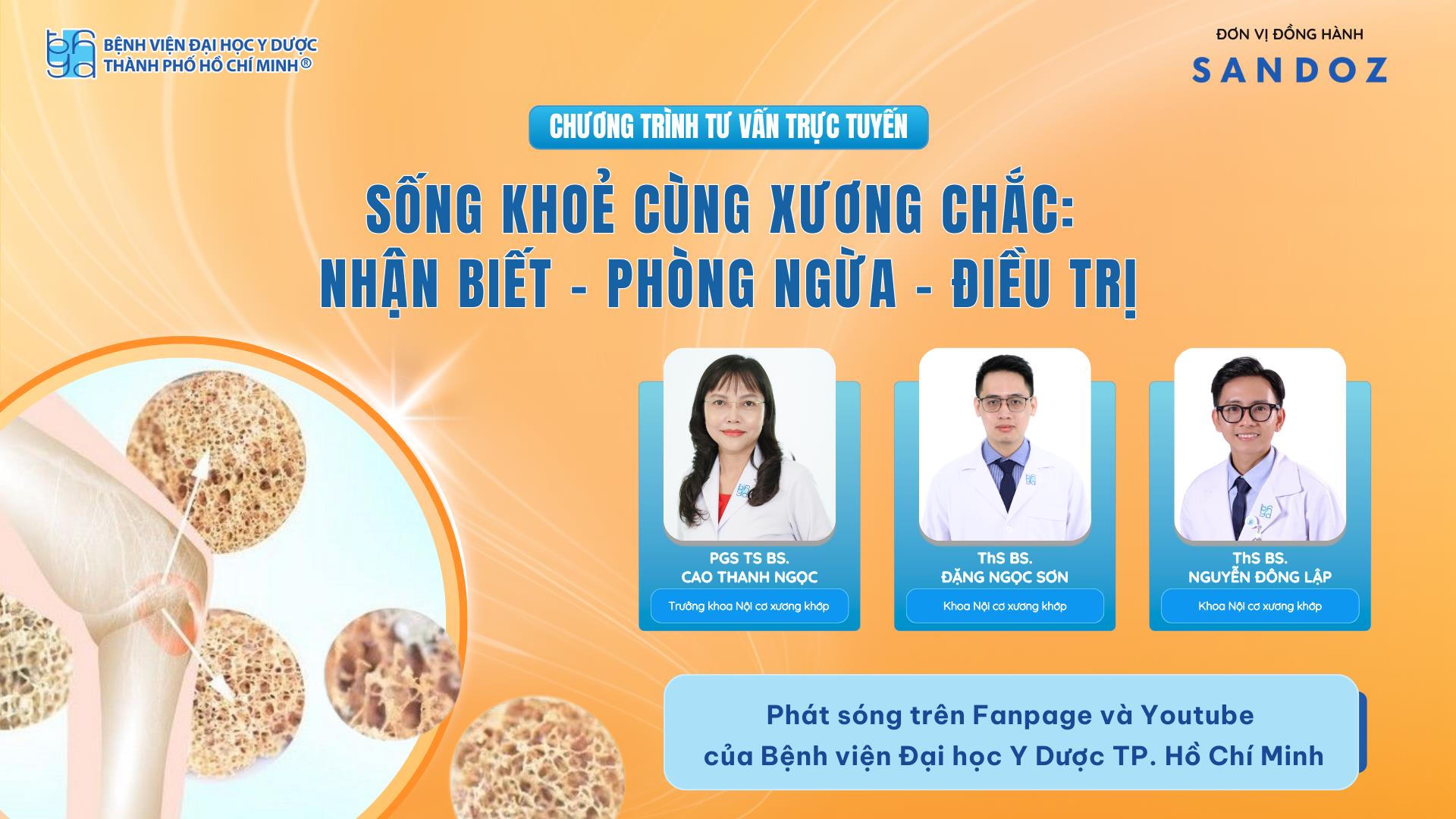 BỆNH VIỆN ĐẠI HỌC Y DƯỢC
THÀNH PHỐ HỒ CHÍ MINH®

ĐƠN VỊ ĐỒNG HÀNH
SANDOZ

CHƯƠNG TRÌNH TƯ VẤN TRỰC TUYẾN

SỐNG KHOẺ CÙNG XƯƠNG CHẮC:
NHẬN BIẾT - PHÒNG NGỪA - ĐIỀU TRỊ

PGS TS BS.
CAO THANH NGỌC
Trưởng khoa Nội cơ xương khớp

ThS BS.
ĐẶNG NGỌC SƠN
Khoa Nội cơ xương khớp

ThS BS.
NGUYỄN ĐÔNG LẬP
Khoa Nội cơ xương khớp

Phát sóng trên Fanpage và Youtube
của Bệnh viện Đại học Y Dược TP. Hồ Chí Minh